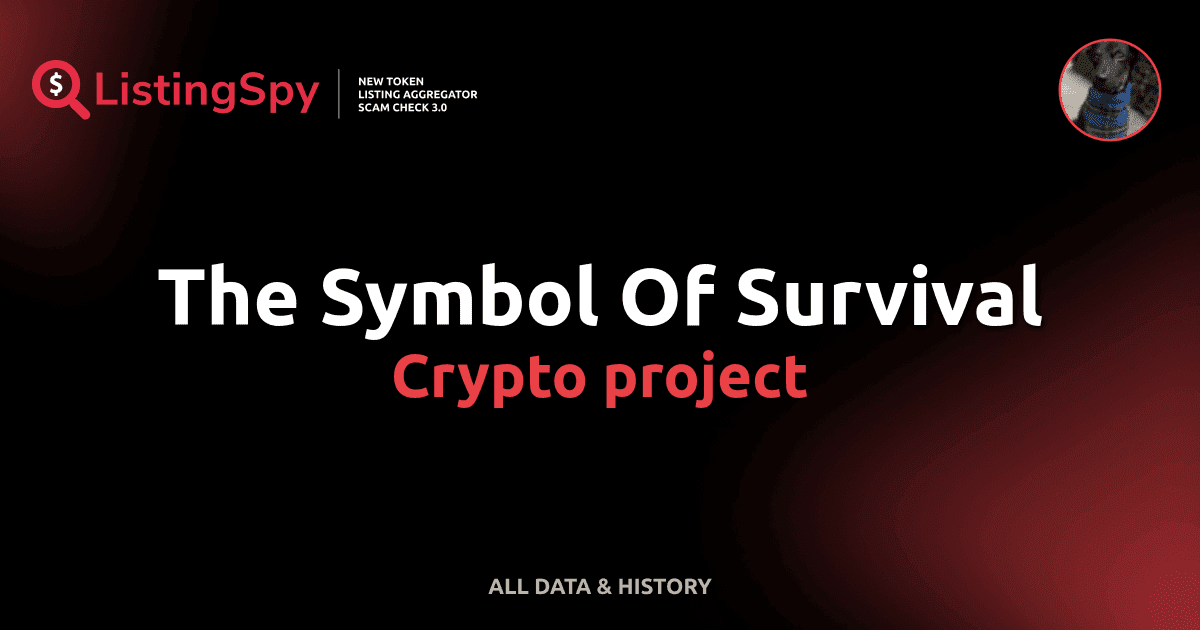 $ ListingSpy

NEW TOKEN
LISTING AGGREGATOR
SCAM CHECK 3.0

The Symbol Of Survival

Crypto project

ALL DATA & HISTORY